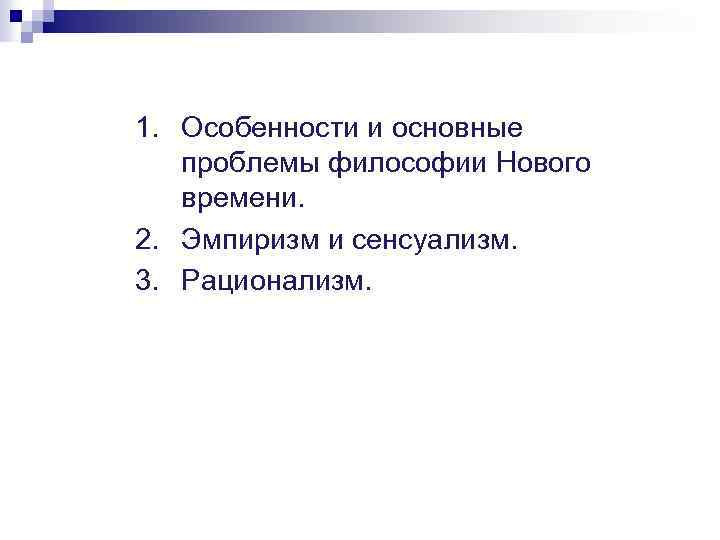 1. Особенности и основные проблемы философии Нового времени.
2. Эмпиризм и сенсуализм.
3. Рационализм.